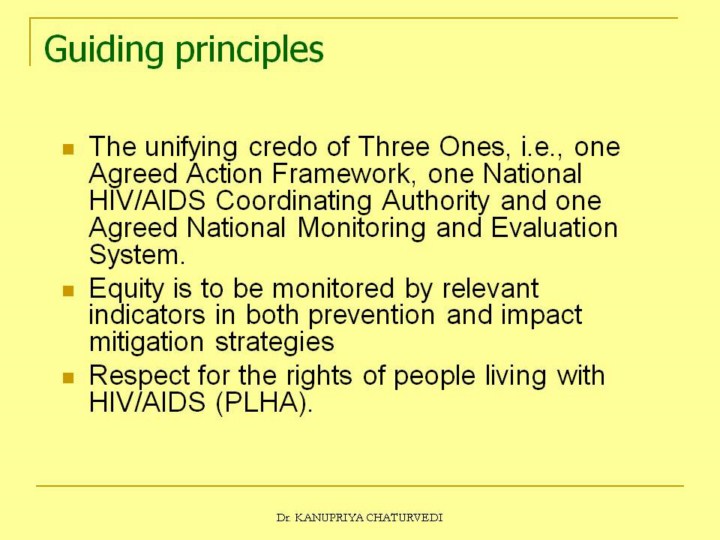 Guiding principles

- The unifying credo of Three Ones, i.e., one Agreed Action Framework, one National HIV/AIDS Coordinating Authority and one Agreed National Monitoring and Evaluation System.
- Equity is to be monitored by relevant indicators in both prevention and impact mitigation strategies
- Respect for the rights of people living with HIV/AIDS (PLHA).

Dr. KANUPRIYA CHATURVEDI